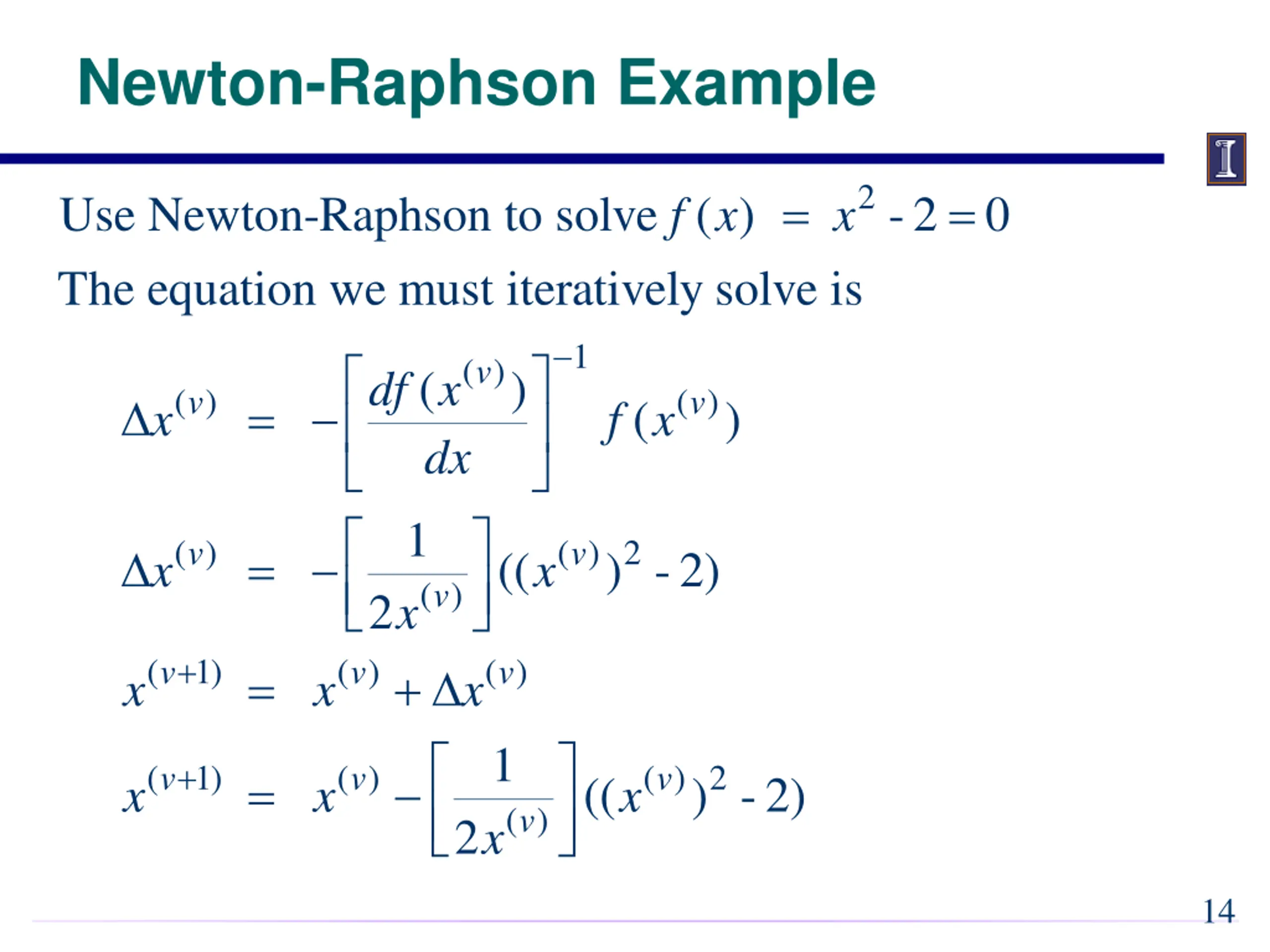 Newton-Raphson Example

Use Newton-Raphson to solve $f(x) = x^2 - 2 = 0$

The equation we must iteratively solve is

$\Delta x^{(v)} = -\left[\frac{df(x^{(v)})}{dx}\right]^{-1} f(x^{(v)})$

$\Delta x^{(v)} = -\left[\frac{1}{2x^{(v)}}\right]((x^{(v)})^2 - 2)$

$x^{(v+1)} = x^{(v)} + \Delta x^{(v)}$

$x^{(v+1)} = x^{(v)} - \left[\frac{1}{2x^{(v)}}\right]((x^{(v)})^2 - 2)$

14